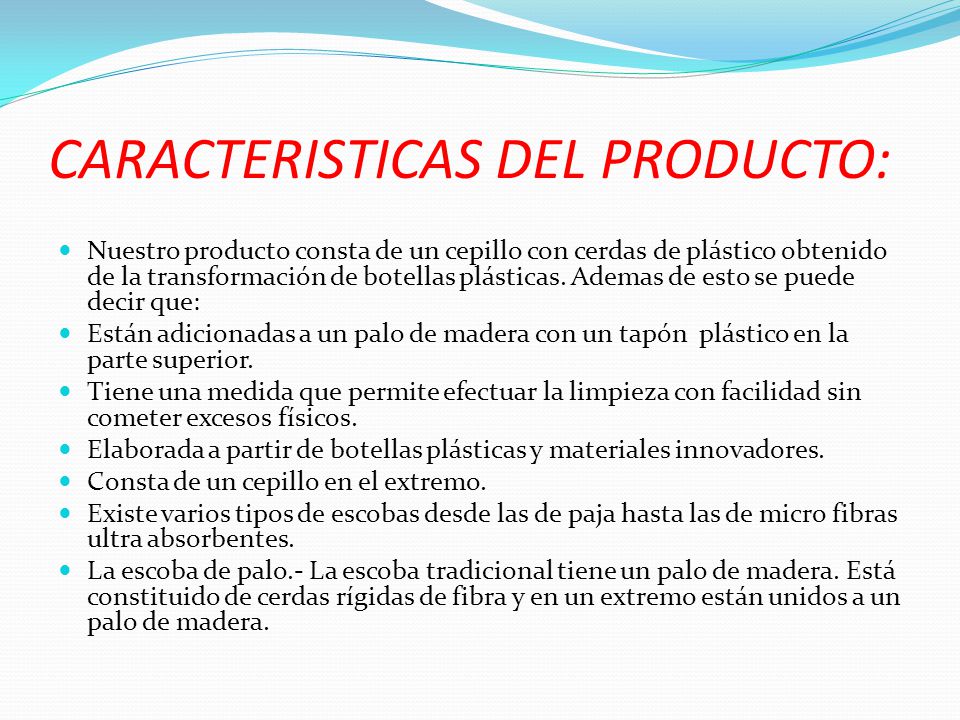 CARACTERISTICAS DEL PRODUCTO:

- Nuestro producto consta de un cepillo con cerdas de plástico obtenido de la transformación de botellas plásticas. Ademas de esto se puede decir que:
- Están adicionadas a un palo de madera con un tapón plástico en la parte superior.
- Tiene una medida que permite efectuar la limpieza con facilidad sin cometer excesos físicos.
- Elaborada a partir de botellas plásticas y materiales innovadores.
- Consta de un cepillo en el extremo.
- Existe varios tipos de escobas desde las de paja hasta las de micro fibras ultra absorbentes.
- La escoba de palo.- La escoba tradicional tiene un palo de madera. Está constituido de cerdas rígidas de fibra y en un extremo están unidos a un palo de madera.